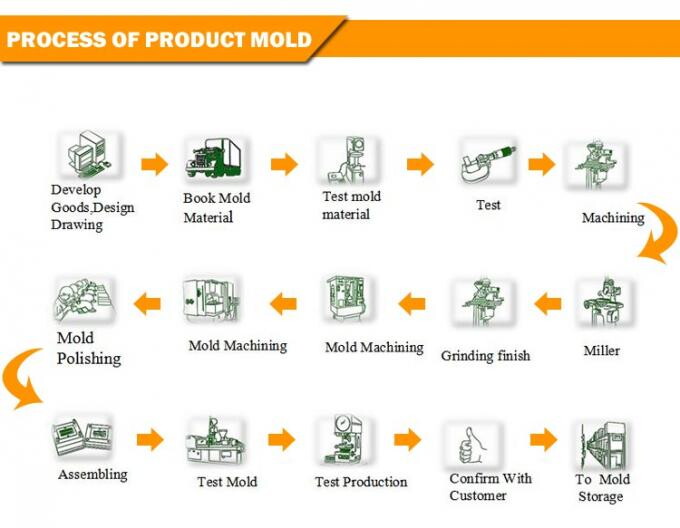 PROCESS OF PRODUCT MOLD

Develop Goods,Design Drawing

Book Mold Material

Test mold material

Test

Machining

Miller

Grinding finish

Mold Machining

Mold Machining

Mold Polishing

Assembling

Test Mold

Test Production

Confirm With Customer

To Mold Storage